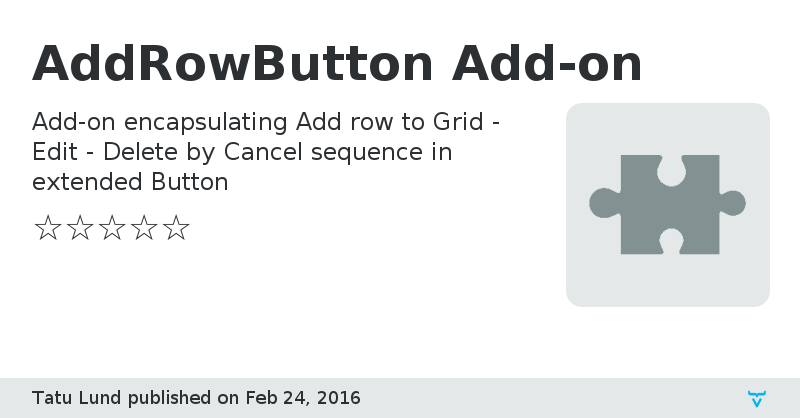 AddRowButton Add-on

Add-on encapsulating Add row to Grid - Edit - Delete by Cancel sequence in extended Button

☆☆☆☆☆

Tatu Lund published on Feb 24, 2016